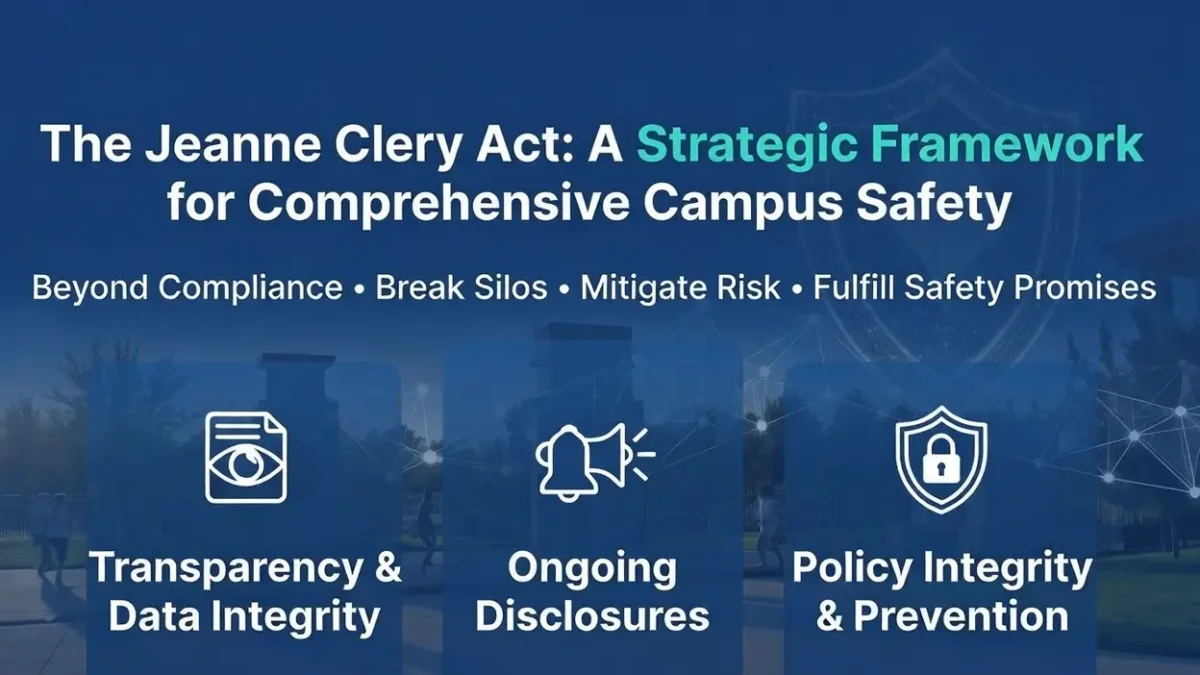 The Jeanne Clery Act: A Strategic Framework for Comprehensive Campus Safety

Beyond Compliance • Break Silos • Mitigate Risk • Fulfill Safety Promises

Transparency & Data Integrity

Ongoing Disclosures

Policy Integrity & Prevention